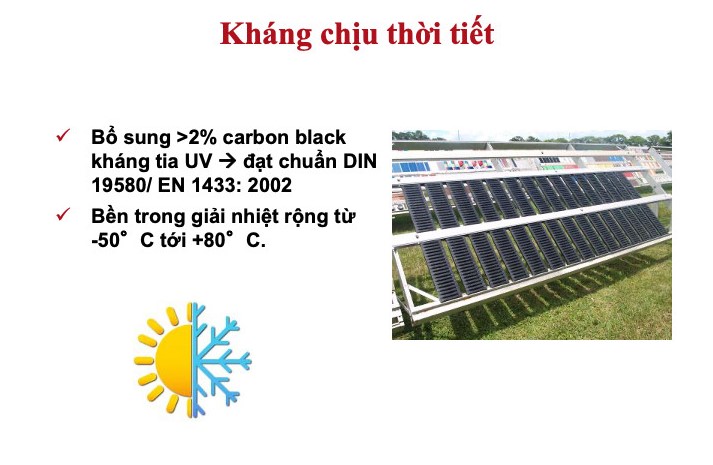 Kháng chịu thời tiết

✓ Bổ sung >2% carbon black kháng tia UV → đạt chuẩn DIN 19580/ EN 1433: 2002

✓ Bền trong giải nhiệt rộng từ -50° C tới +80° C.